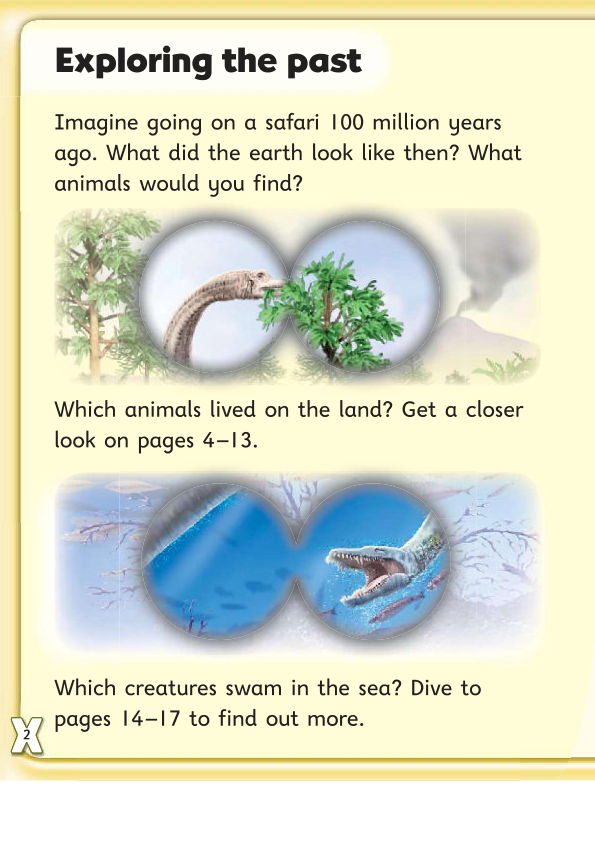 Exploring the past

Imagine going on a safari 100 million years ago. What did the earth look like then? What animals would you find?

Which animals lived on the land? Get a closer look on pages 4–13.

Which creatures swam in the sea? Dive to pages 14–17 to find out more.

2